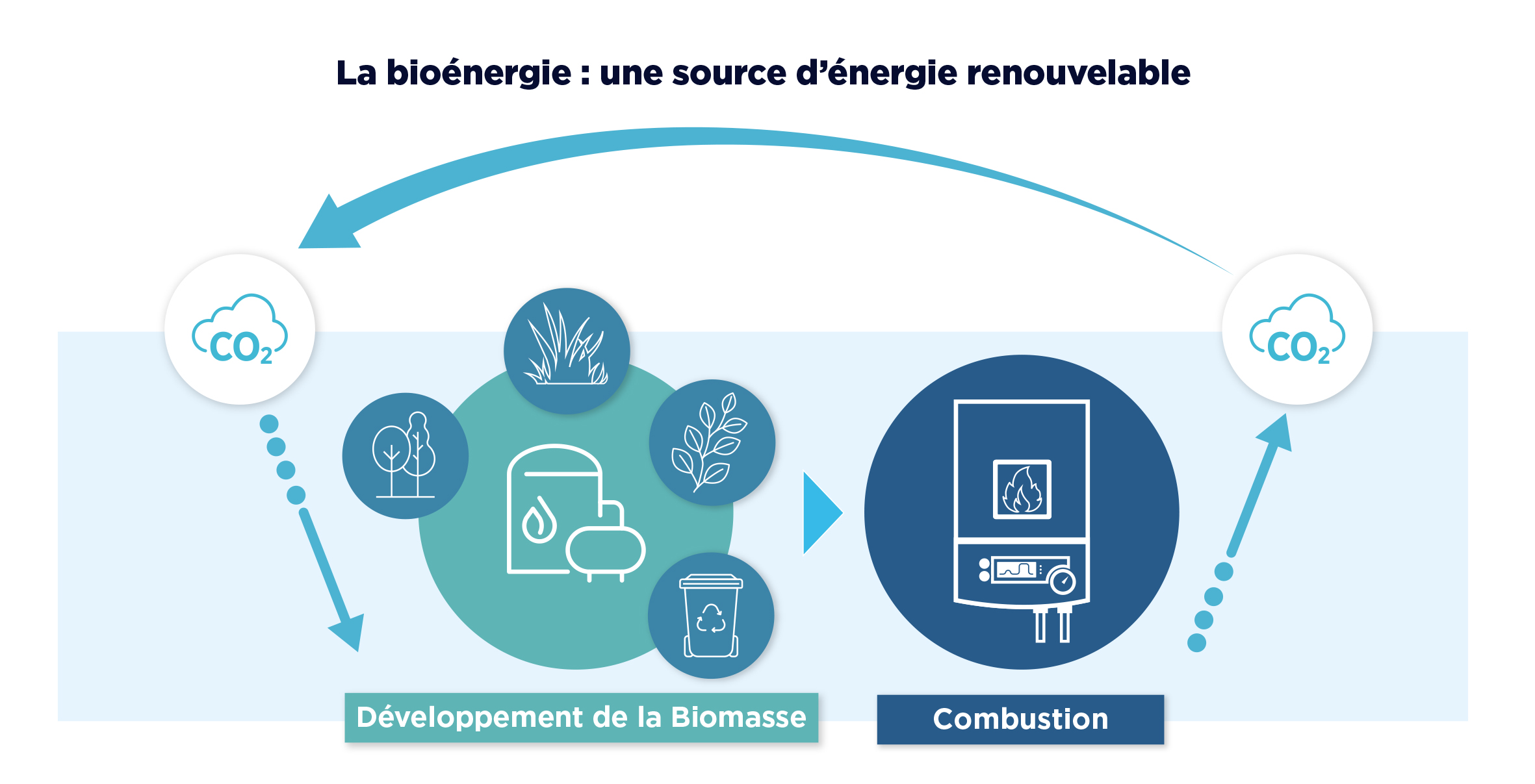 La bioénergie : une source d'énergie renouvelable

$CO_2$

$CO_2$

Développement de la Biomasse

Combustion